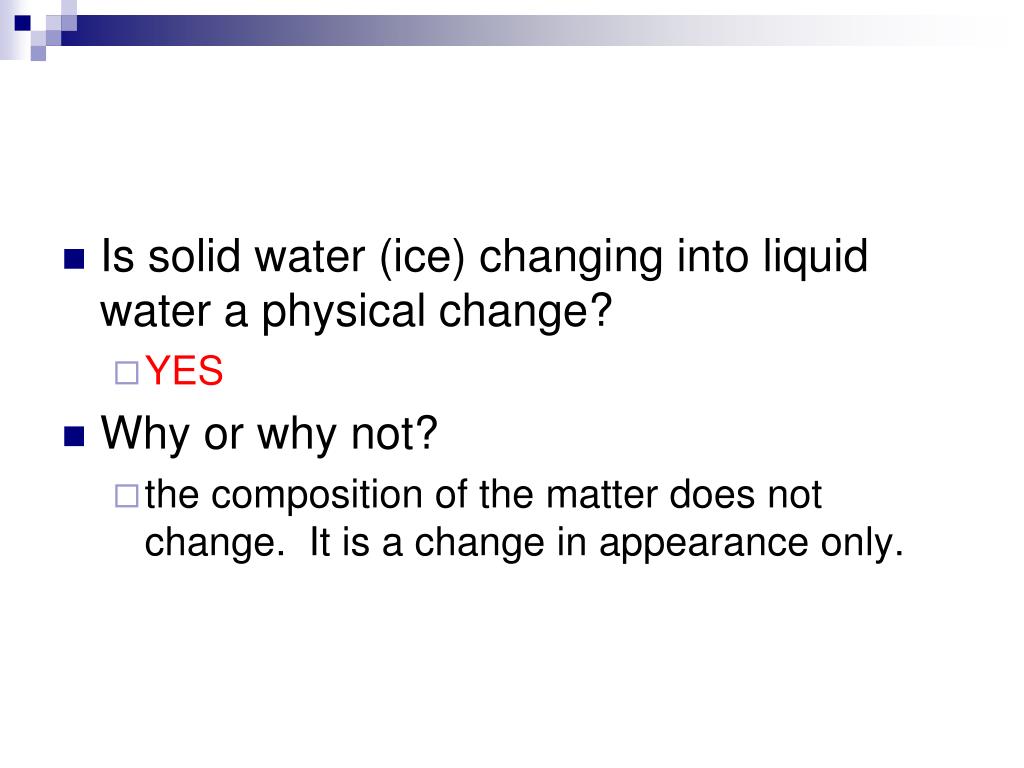 Is solid water (ice) changing into liquid water a physical change?

YES

Why or why not?

the composition of the matter does not change.  It is a change in appearance only.